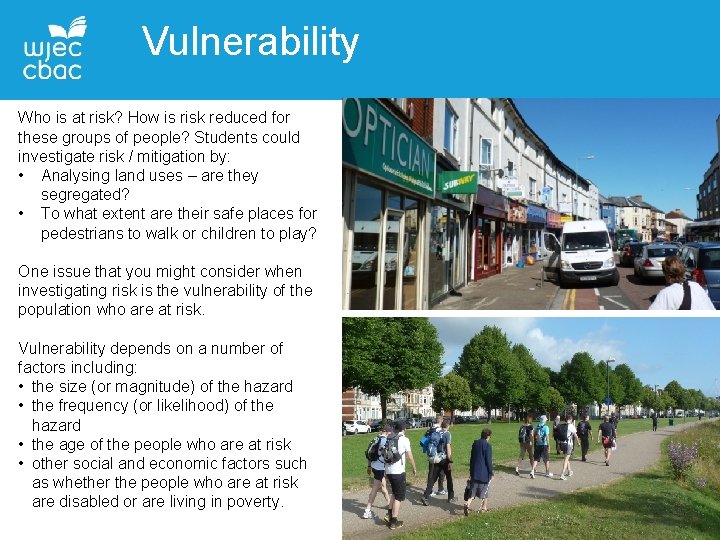 wjec
cbac

Vulnerability

Who is at risk? How is risk reduced for these groups of people? Students could investigate risk / mitigation by:
• Analysing land uses – are they segregated?
• To what extent are their safe places for pedestrians to walk or children to play?

One issue that you might consider when investigating risk is the vulnerability of the population who are at risk.

Vulnerability depends on a number of factors including:
• the size (or magnitude) of the hazard
• the frequency (or likelihood) of the hazard
• the age of the people who are at risk
• other social and economic factors such as whether the people who are at risk are disabled or are living in poverty.

OPTICIAN

SUBWAY